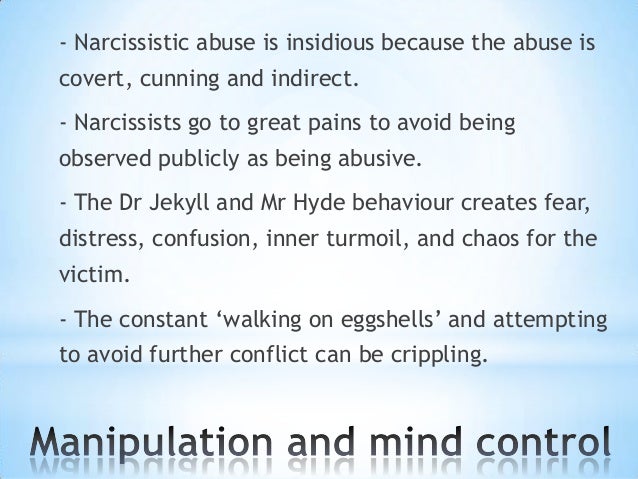 - Narcissistic abuse is insidious because the abuse is covert, cunning and indirect.

- Narcissists go to great pains to avoid being observed publicly as being abusive.

- The Dr Jekyll and Mr Hyde behaviour creates fear, distress, confusion, inner turmoil, and chaos for the victim.

- The constant ‘walking on eggshells’ and attempting to avoid further conflict can be crippling.

Manipulation and mind control